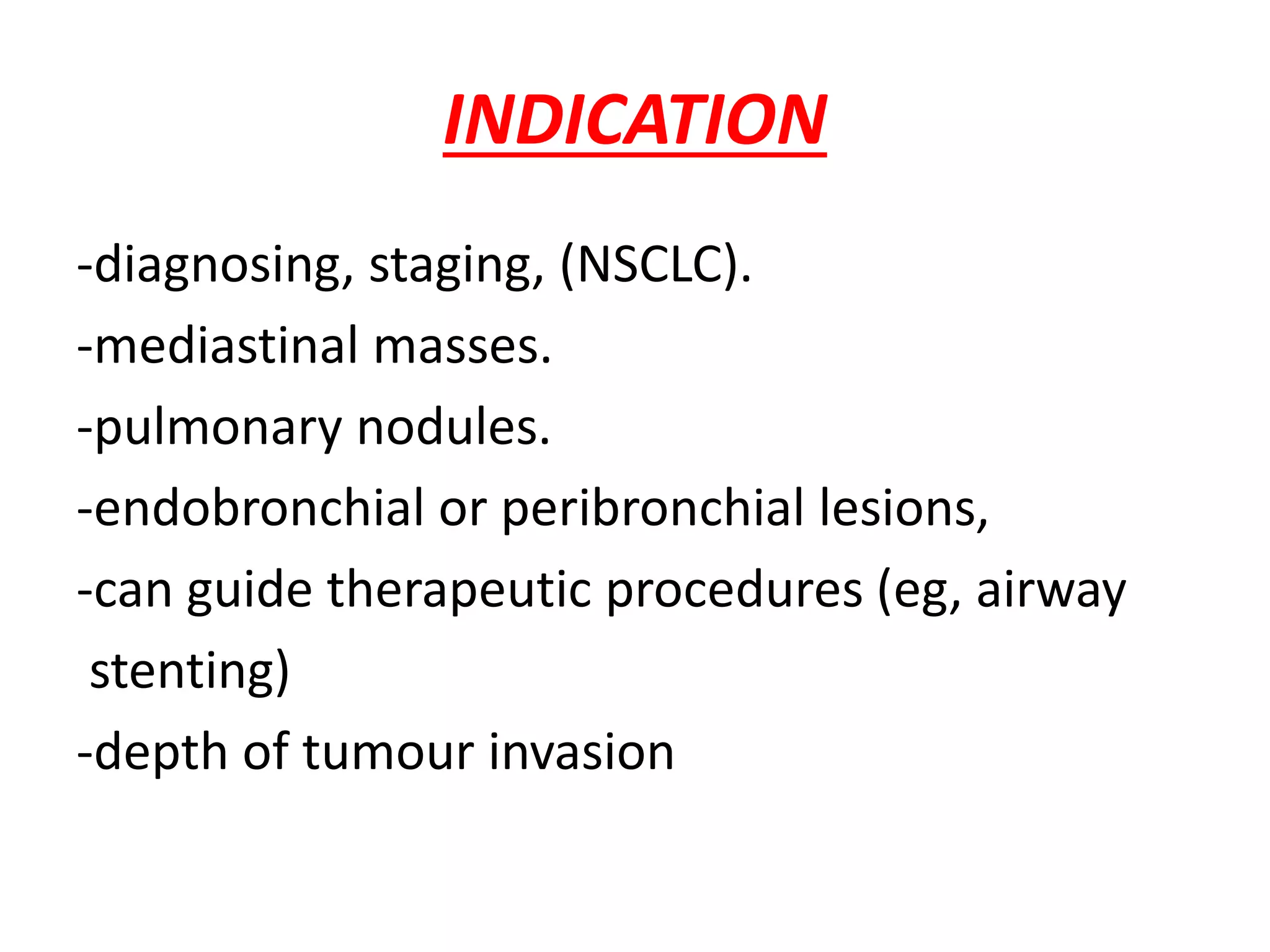 INDICATION

-diagnosing, staging, (NSCLC).
-mediastinal masses.
-pulmonary nodules.
-endobronchial or peribronchial lesions,
-can guide therapeutic procedures (eg, airway stenting)
-depth of tumour invasion